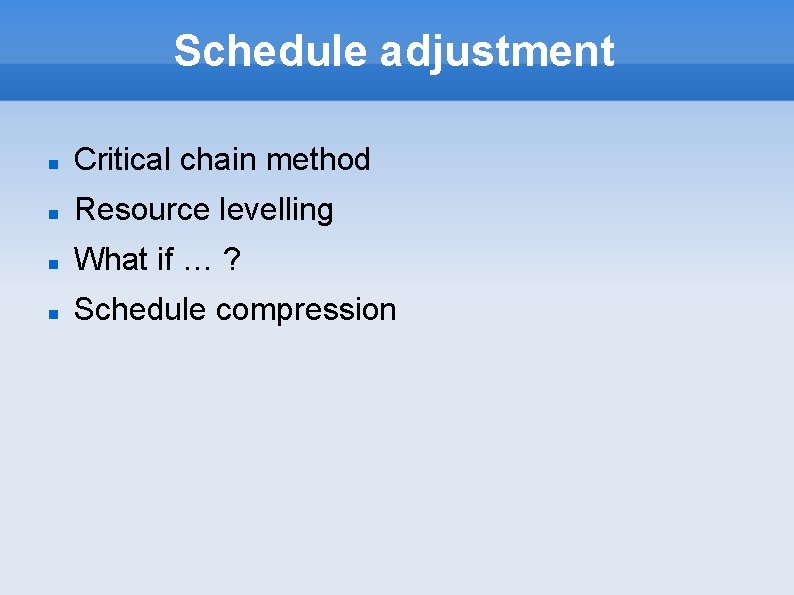 Schedule adjustment

- Critical chain method
- Resource levelling
- What if … ?
- Schedule compression